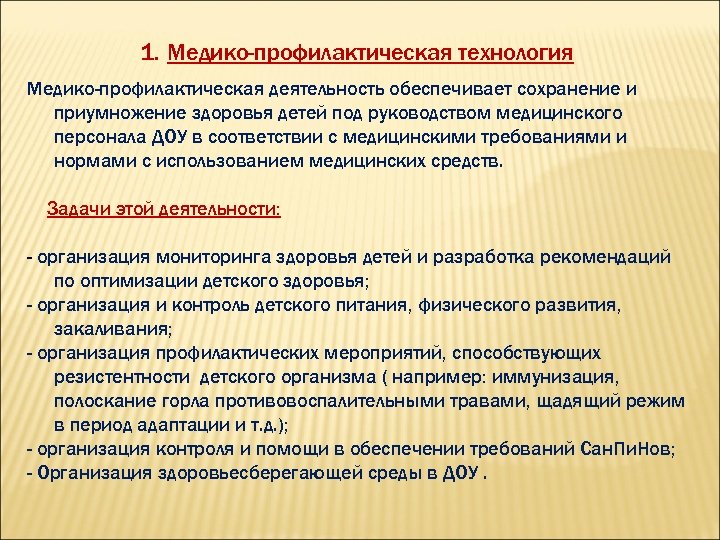 1. Медико-профилактическая технология

Медико-профилактическая деятельность обеспечивает сохранение и приумножение здоровья детей под руководством медицинского персонала ДОУ в соответствии с медицинскими требованиями и нормами с использованием медицинских средств.

Задачи этой деятельности:

- организация мониторинга здоровья детей и разработка рекомендаций по оптимизации детского здоровья;
- организация и контроль детского питания, физического развития, закаливания;
- организация профилактических мероприятий, способствующих резистентности детского организма ( например: иммунизация, полоскание горла противовоспалительными травами, щадящий режим в период адаптации и т.д.);
- организация контроля и помощи в обеспечении требований СанПиНов;
- Организация здоровьесберегающей среды в ДОУ .